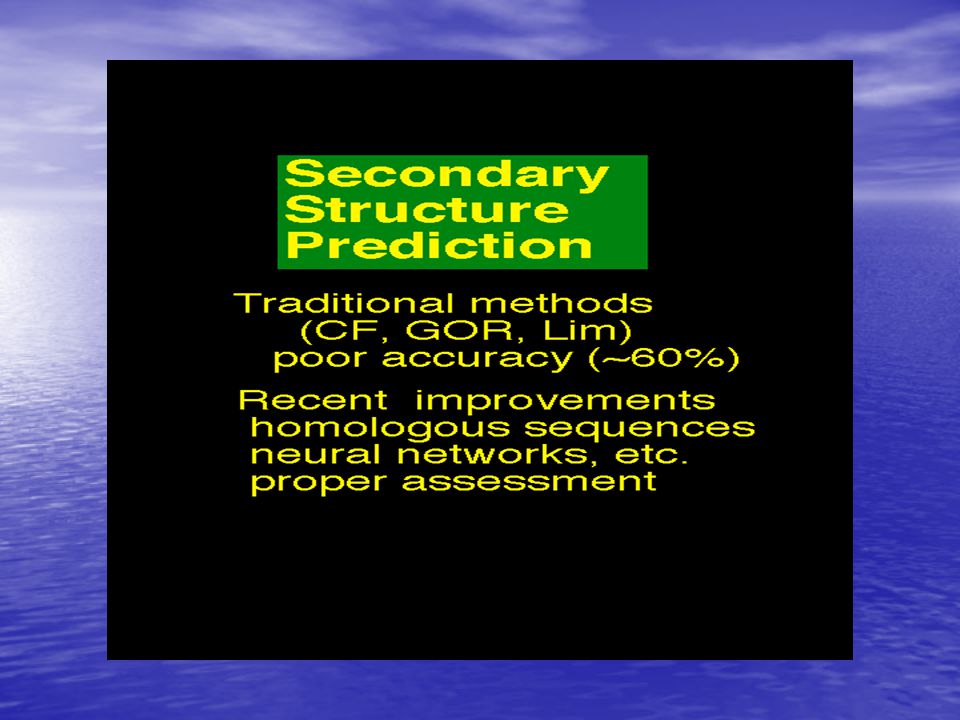 Secondary Structure Prediction

Traditional methods
(CF, GOR, Lim)
poor accuracy (~60%)

Recent improvements
homologous sequences
neural networks, etc.
proper assessment